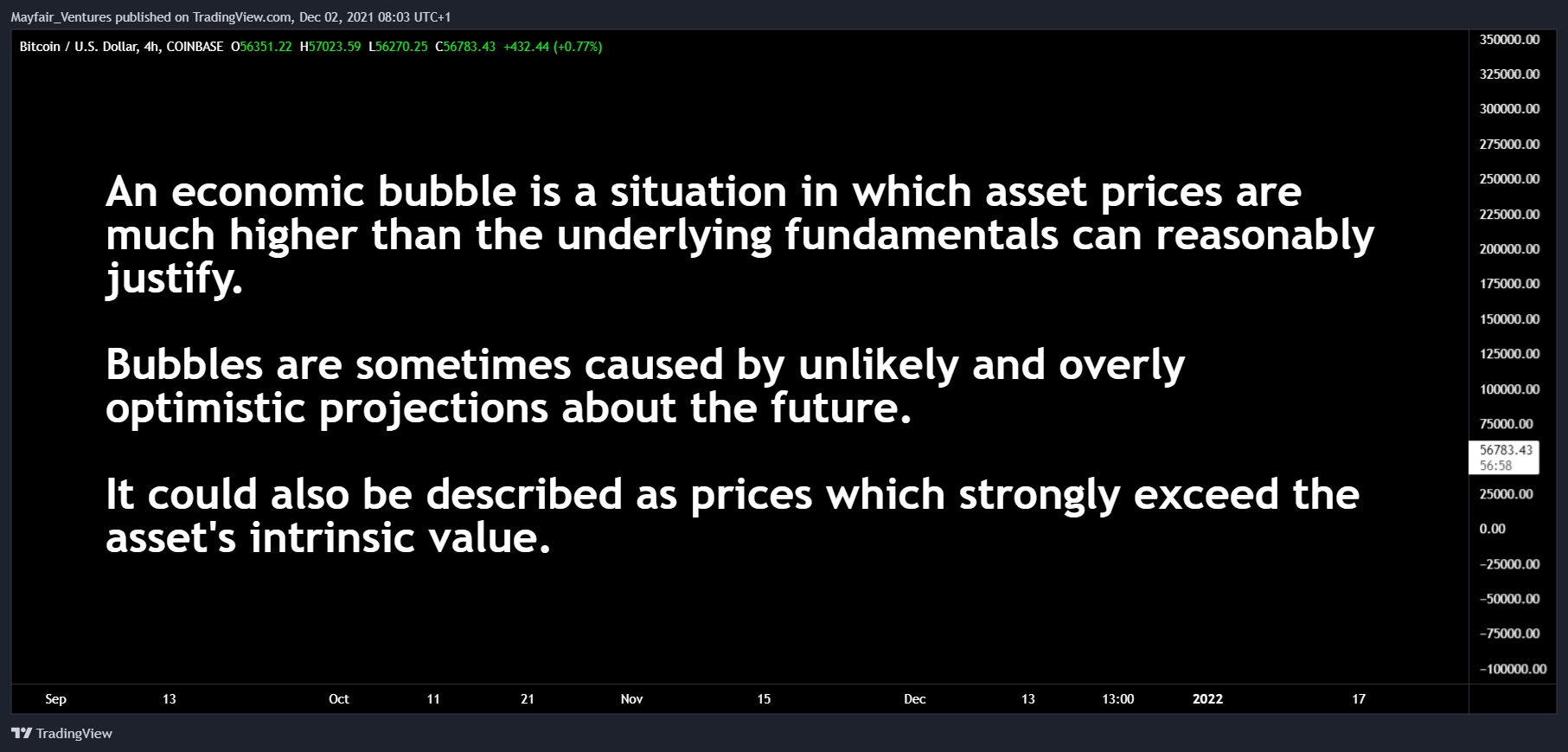 Mayfair_Ventures published on TradingView.com, Dec 02, 2021 08:03 UTC+1

Bitcoin / U.S. Dollar, 4h, COINBASE O56351.22 H57023.59 L56270.25 C56783.43 +432.44 (+0.77%)

An economic bubble is a situation in which asset prices are much higher than the underlying fundamentals can reasonably justify.

Bubbles are sometimes caused by unlikely and overly optimistic projections about the future.

It could also be described as prices which strongly exceed the asset's intrinsic value.

350000.00
325000.00
300000.00
275000.00
250000.00
225000.00
200000.00
175000.00
150000.00
125000.00
100000.00
75000.00
56783.43
56:58
25000.00
0.00
−25000.00
−50000.00
−75000.00
−100000.00

Sep 13 Oct 11 21 Nov 15 Dec 13 13:00 2022 17

TradingView